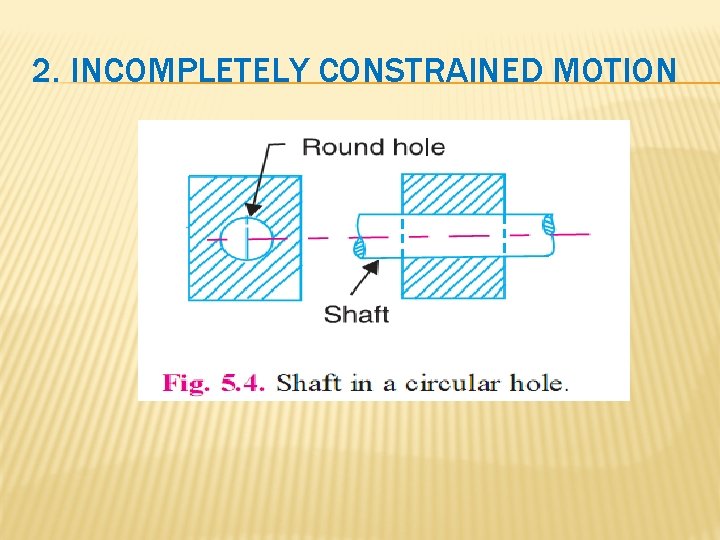 2. INCOMPLETELY CONSTRAINED MOTION

Round hole

Shaft

Fig. 5.4. Shaft in a circular hole.